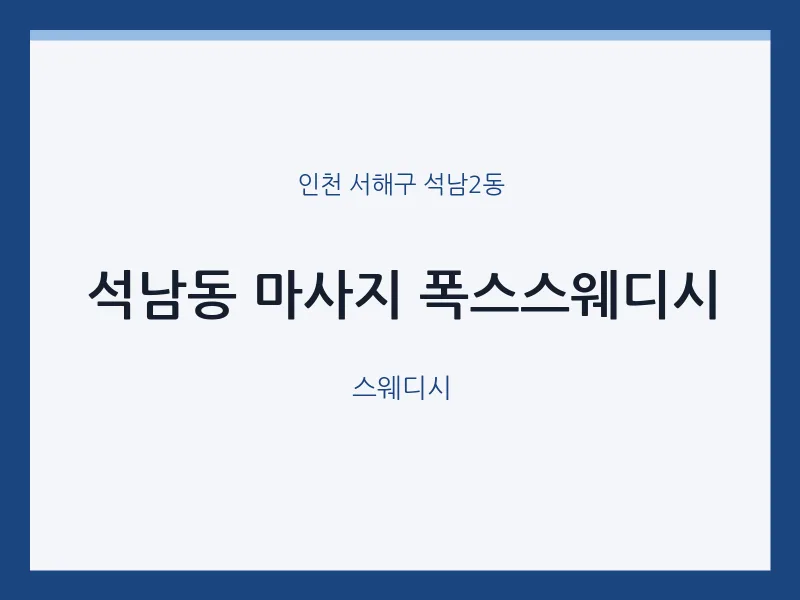 인천 서해구 석남2동

석남동 마사지 폭스스웨디시

스웨디시